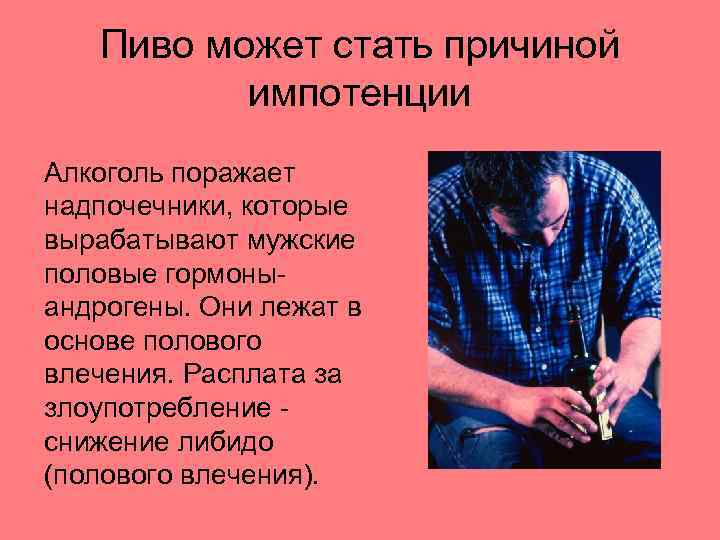 Пиво может стать причиной импотенции

Алкоголь поражает надпочечники, которые вырабатывают мужские половые гормоны-андрогены. Они лежат в основе полового влечения. Расплата за злоупотребление - снижение либидо (полового влечения).